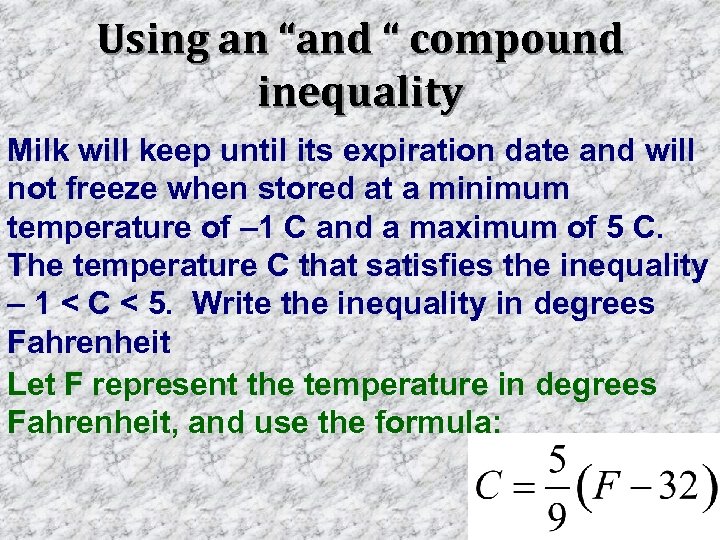 Using an “and “ compound inequality

Milk will keep until its expiration date and will not freeze when stored at a minimum temperature of –1 C and a maximum of 5 C. The temperature C that satisfies the inequality – 1 < C < 5. Write the inequality in degrees Fahrenheit

Let F represent the temperature in degrees Fahrenheit, and use the formula:

$C = \frac{5}{9}(F - 32)$